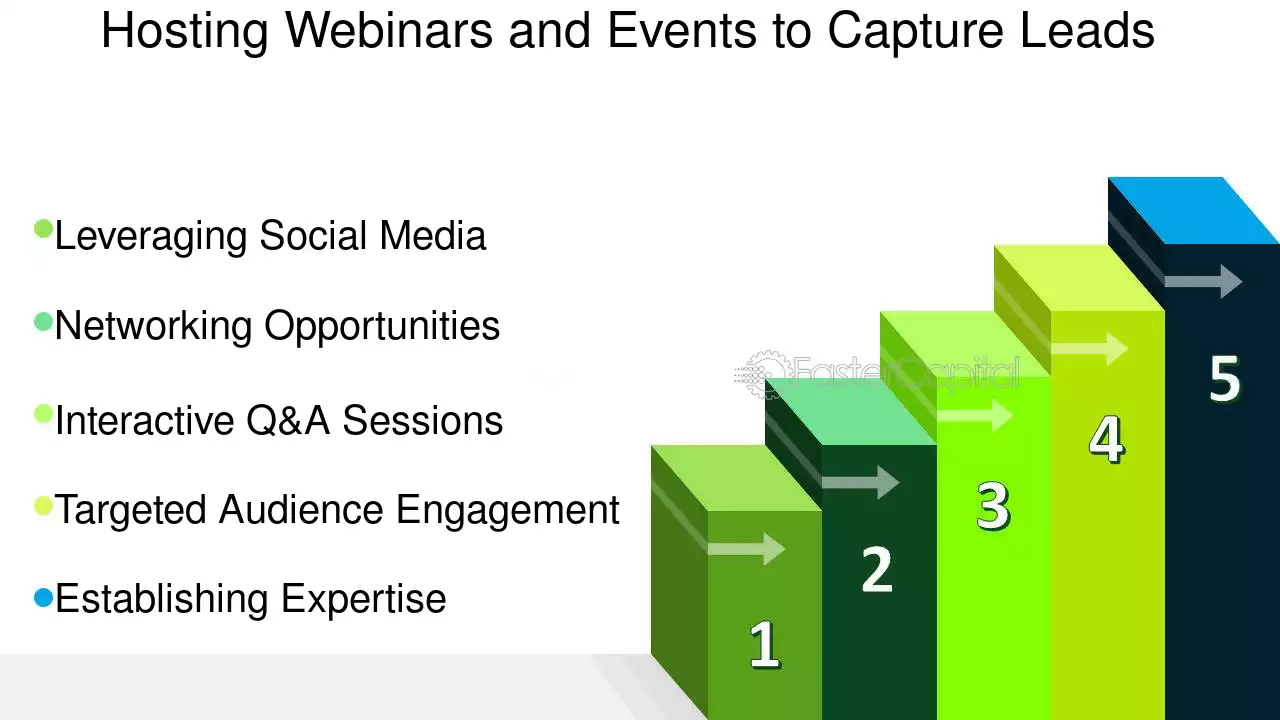 Hosting Webinars and Events to Capture Leads

Leveraging Social Media

Networking Opportunities

Interactive Q&A Sessions

Targeted Audience Engagement

Establishing Expertise

FasterCapital

1

2

3

4

5